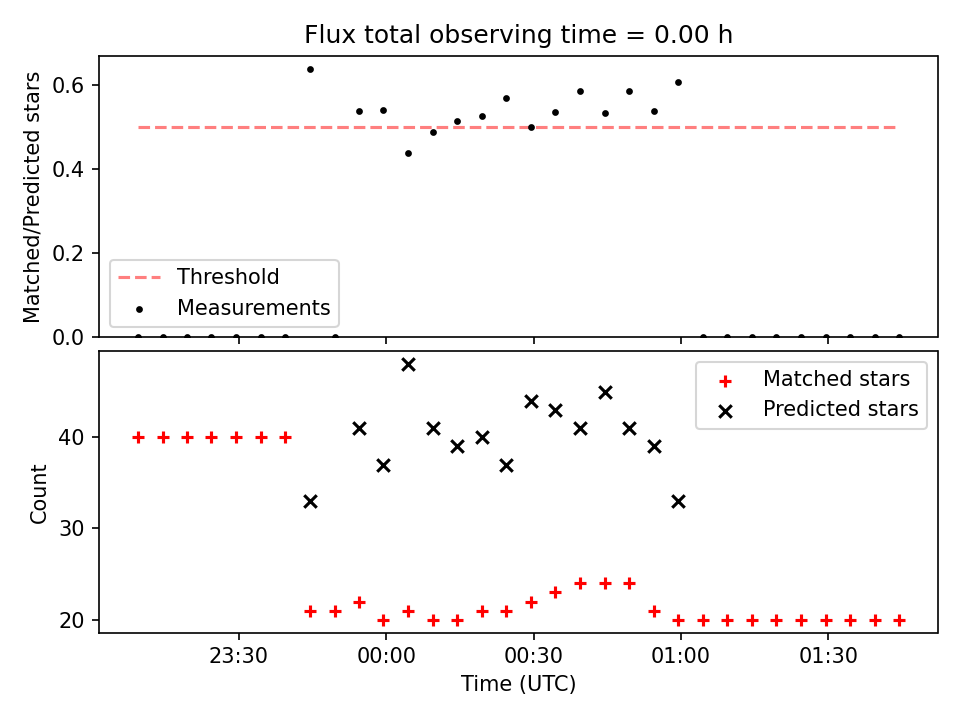 Flux total observing time = 0.00 h

Matched/Predicted stars

0.6
0.4
0.2
0.0

Threshold
Measurements

Count

40
30
20

Matched stars
Predicted stars

23:30
00:00
00:30
01:00
01:30

Time (UTC)